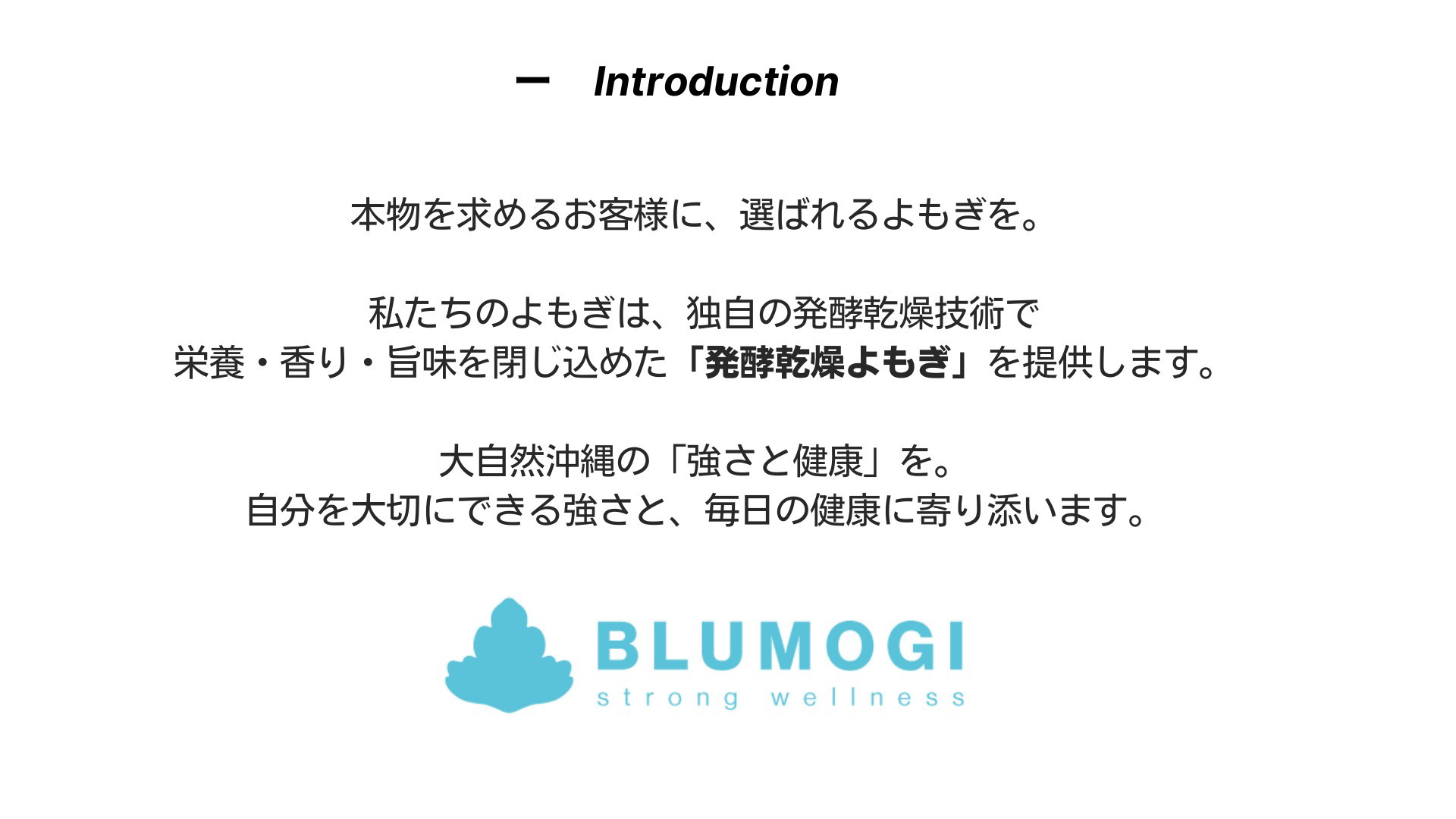 ー　Introduction

本物を求めるお客様に、選ばれるよもぎを。

私たちのよもぎは、独自の発酵乾燥技術で
栄養・香り・旨味を閉じ込めた「発酵乾燥よもぎ」を提供します。

大自然沖縄の「強さと健康」を。
自分を大切にできる強さと、毎日の健康に寄り添います。

BLUMOGI
strong wellness